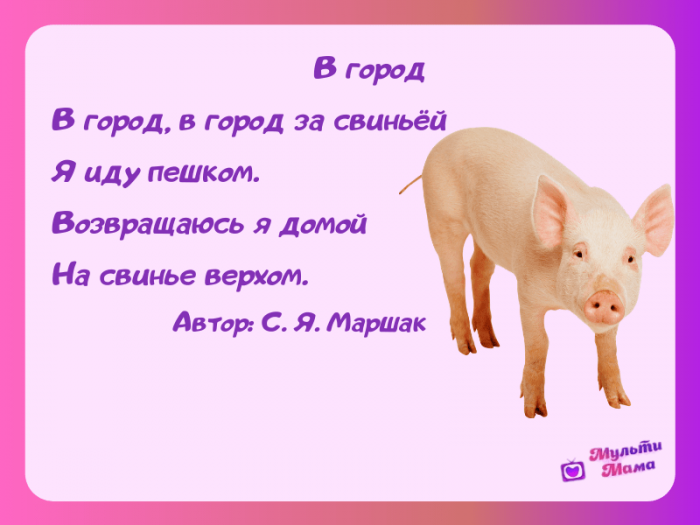 В город

В город, в город за свиньёй
Я иду пешком.
Возвращаюсь я домой
На свинье верхом.

Автор: С. Я. Маршак

Мульти
Мама